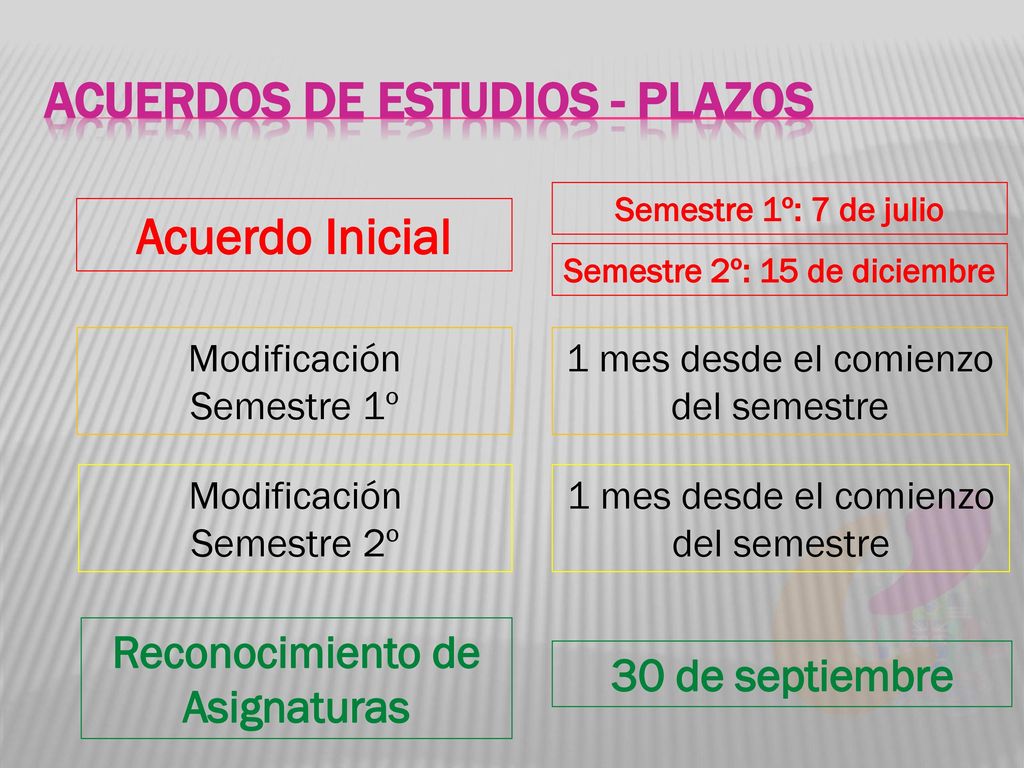 ACUERDOS DE ESTUDIOS - PLAZOS

Acuerdo Inicial

Semestre 1º: 7 de julio

Semestre 2º: 15 de diciembre

Modificación Semestre 1º

1 mes desde el comienzo del semestre

Modificación Semestre 2º

1 mes desde el comienzo del semestre

Reconocimiento de Asignaturas

30 de septiembre